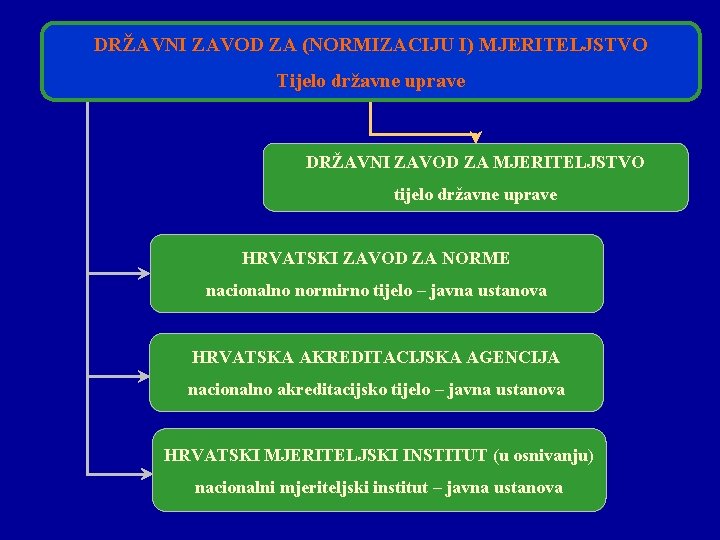 DRŽAVNI ZAVOD ZA (NORMIZACIJU I) MJERITELJSTVO

Tijelo državne uprave

DRŽAVNI ZAVOD ZA MJERITELJSTVO

tijelo državne uprave

HRVATSKI ZAVOD ZA NORME

nacionalno normirno tijelo – javna ustanova

HRVATSKA AKREDITACIJSKA AGENCIJA

nacionalno akreditacijsko tijelo – javna ustanova

HRVATSKI MJERITELJSKI INSTITUT (u osnivanju)

nacionalni mjeriteljski institut – javna ustanova